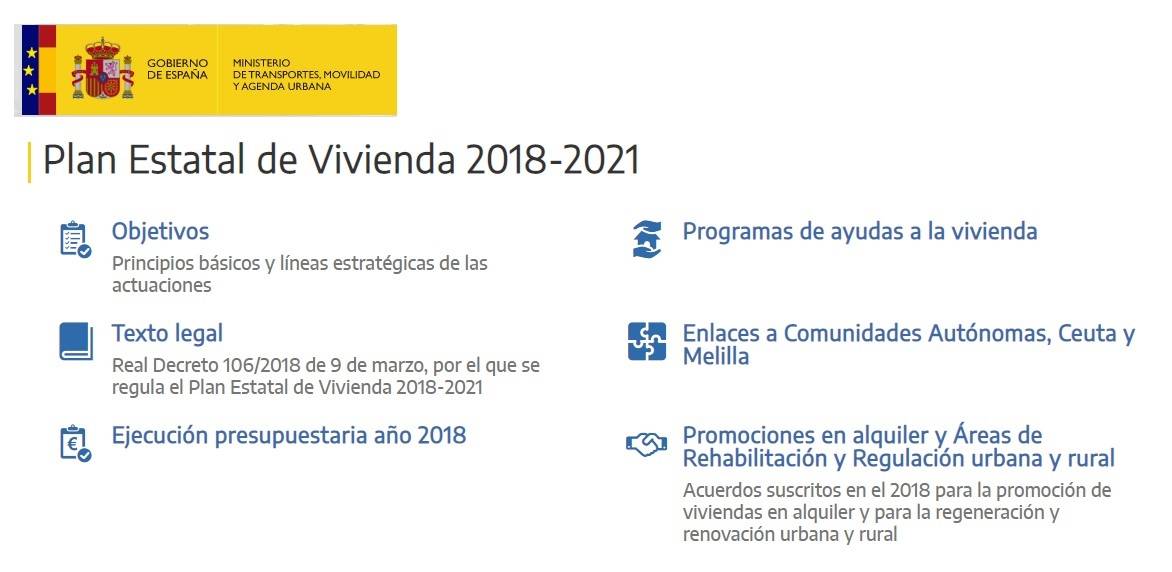 GOBIERNO DE ESPAÑA

MINISTERIO DE TRANSPORTES, MOVILIDAD Y AGENDA URBANA

Plan Estatal de Vivienda 2018-2021

Objetivos

Principios básicos y líneas estratégicas de las actuaciones

Texto legal

Real Decreto 106/2018 de 9 de marzo, por el que se regula el Plan Estatal de Vivienda 2018-2021

Ejecución presupuestaria año 2018

Programas de ayudas a la vivienda

Enlaces a Comunidades Autónomas, Ceuta y Melilla

Promociones en alquiler y Áreas de Rehabilitación y Regulación urbana y rural

Acuerdos suscritos en el 2018 para la promoción de viviendas en alquiler y para la regeneración y renovación urbana y rural